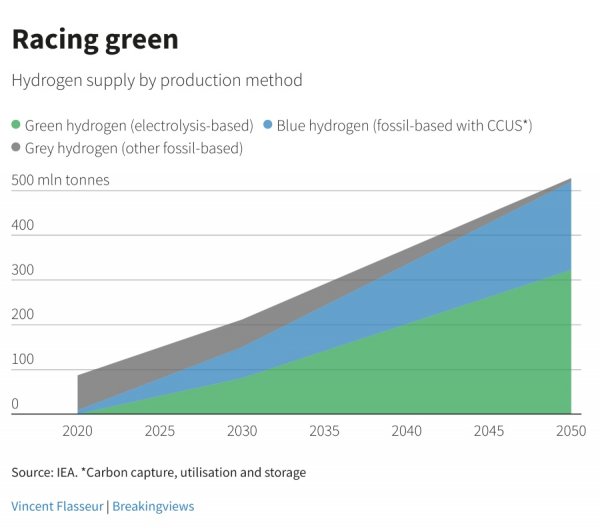 Racing green

Hydrogen supply by production method

Green hydrogen (electrolysis-based) Blue hydrogen (fossil-based with CCUS*)
Grey hydrogen (other fossil-based)

500 mln tonnes
400
300
200
100
0

2020 2025 2030 2035 2040 2045 2050

Source: IEA. *Carbon capture, utilisation and storage

Vincent Flasseur | Breakingviews